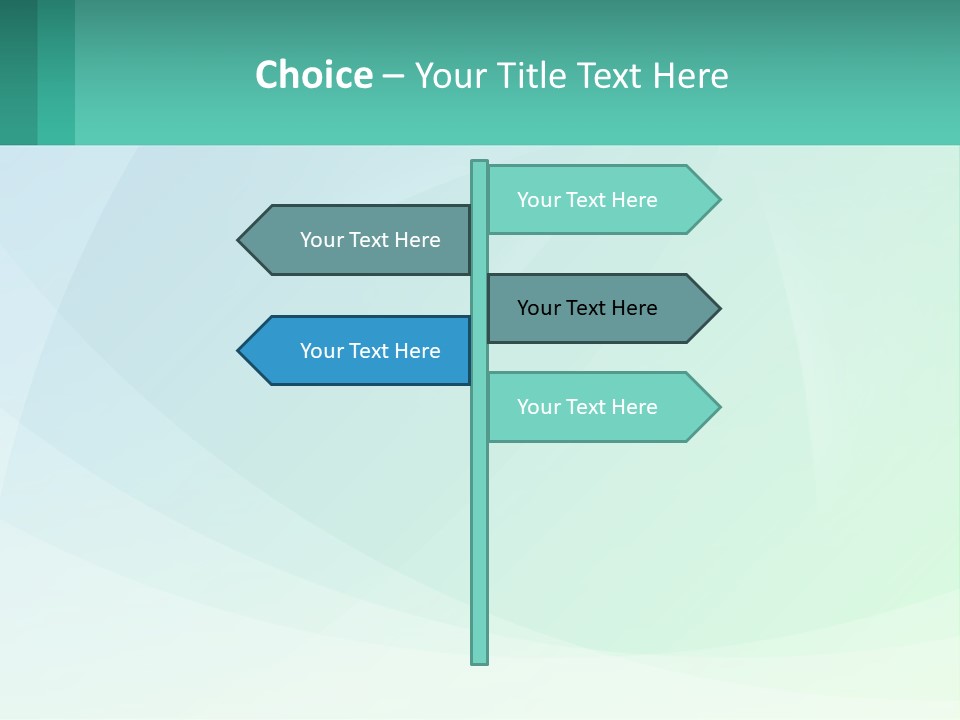 Choice – Your Title Text Here

Your Text Here

Your Text Here

Your Text Here

Your Text Here

Your Text Here